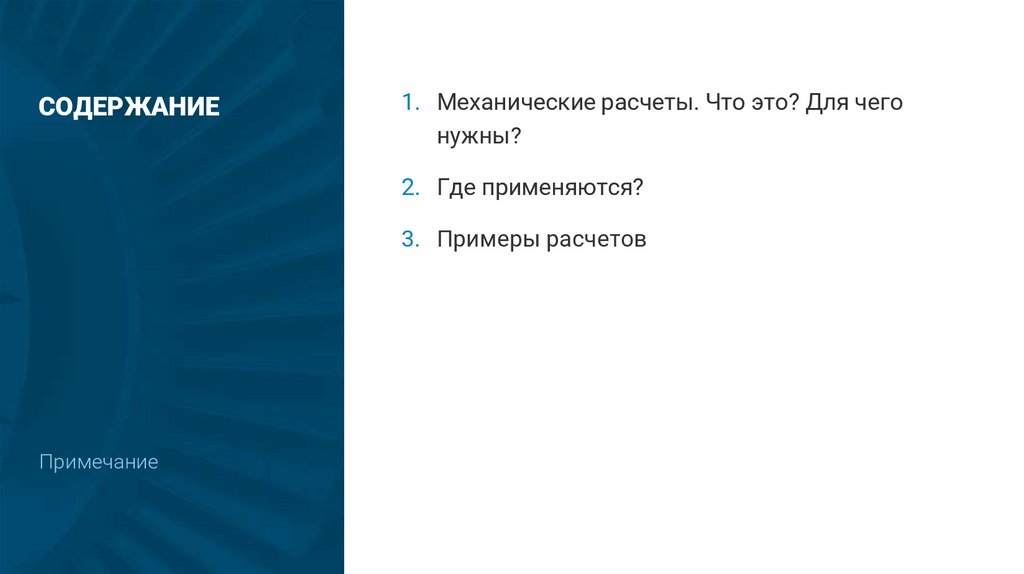 СОДЕРЖАНИЕ

Примечание

1. Механические расчеты. Что это? Для чего нужны?

2. Где применяются?

3. Примеры расчетов